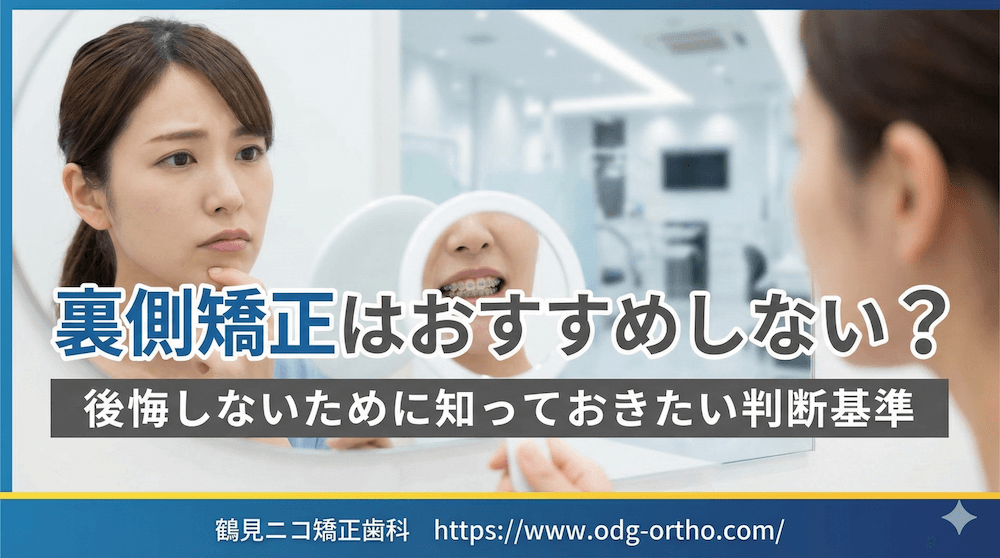 裏側矯正はおすすめしない？

後悔しないために知っておきたい判断基準

鶴見ニコ矯正歯科　https://www.odg-ortho.com/